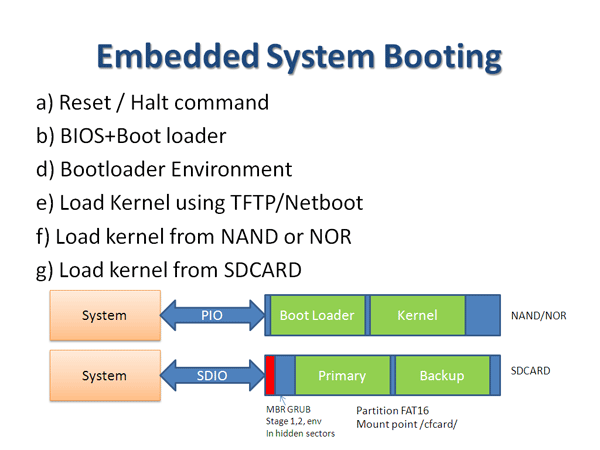 Embedded System Booting

a) Reset / Halt command
b) BIOS+Boot loader
d) Bootloader Environment
e) Load Kernel using TFTP/Netboot
f) Load kernel from NAND or NOR
g) Load kernel from SDCARD

System

PIO

Boot Loader

Kernel

NAND/NOR

System

SDIO

Primary

Backup

SDCARD

MBR GRUB
Stage 1,2, env
In hidden sectors

Partition FAT16
Mount point /cfcard/